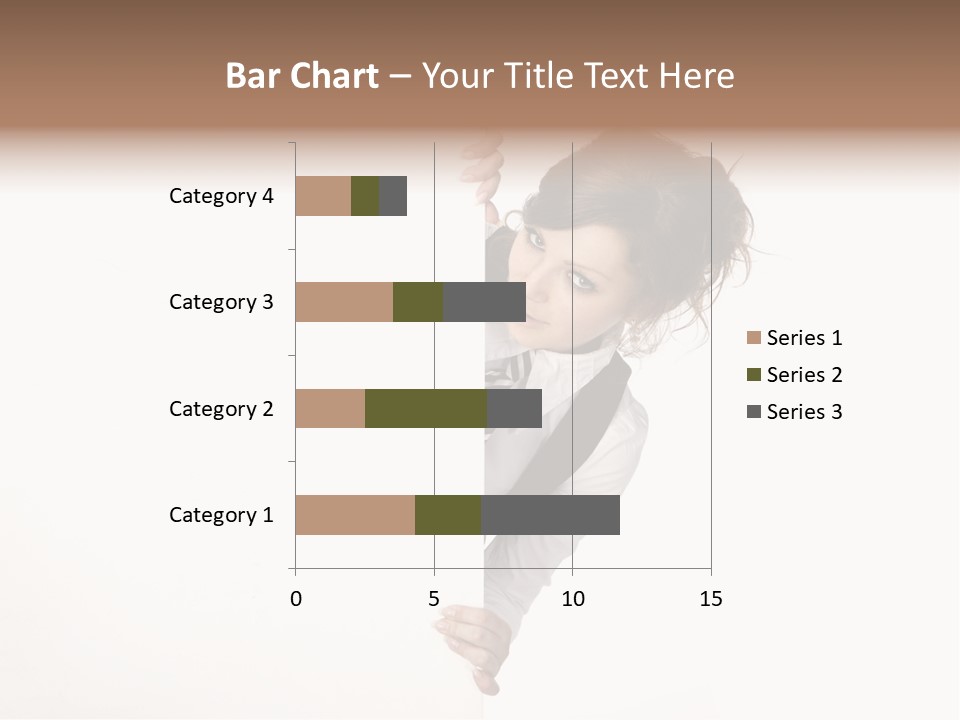 Bar Chart – Your Title Text Here

Category 4
Category 3
Category 2
Category 1

0
5
10
15

Series 1
Series 2
Series 3